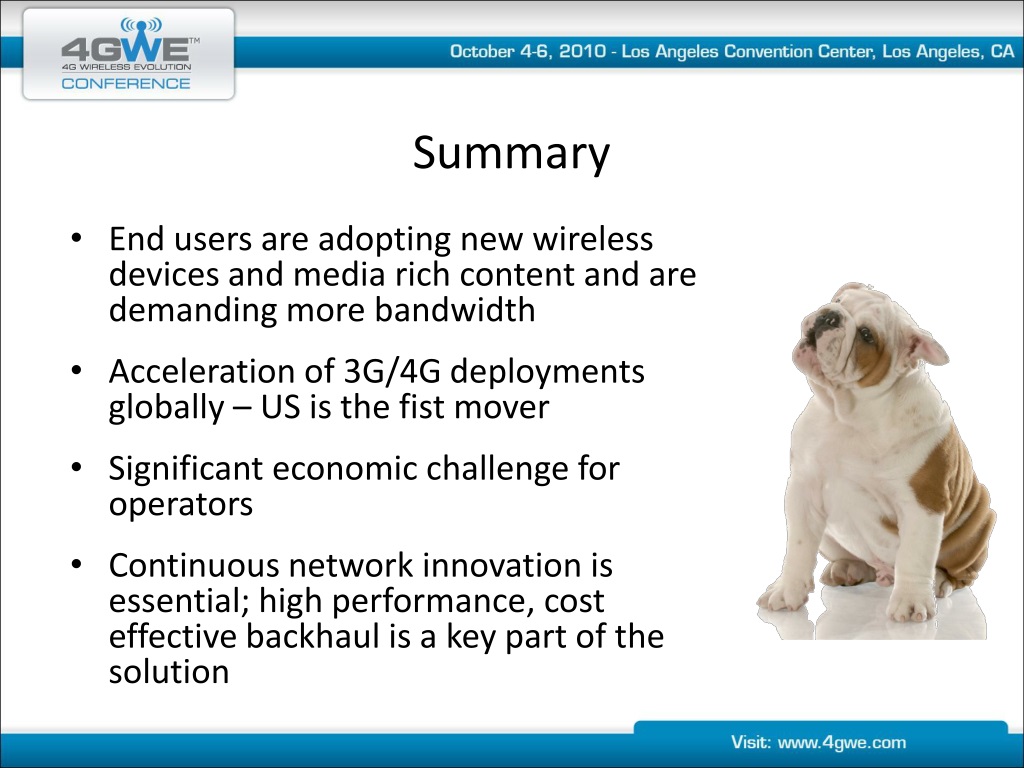 4GWE™
4G WIRELESS EVOLUTION
CONFERENCE

October 4-6, 2010 - Los Angeles Convention Center, Los Angeles, CA

Summary

• End users are adopting new wireless devices and media rich content and are demanding more bandwidth

• Acceleration of 3G/4G deployments globally – US is the fist mover

• Significant economic challenge for operators

• Continuous network innovation is essential; high performance, cost effective backhaul is a key part of the solution

Visit: www.4gwe.com